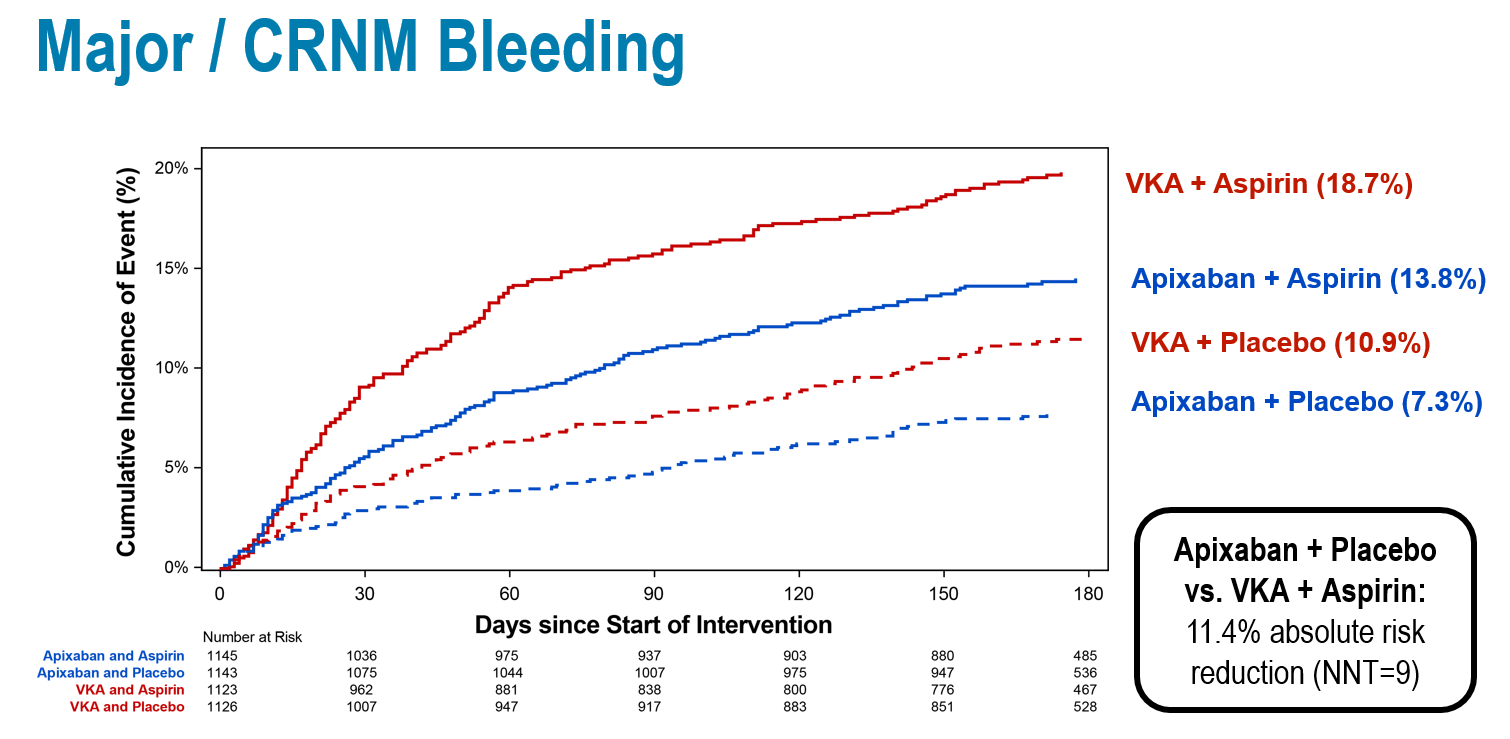 Major / CRNM Bleeding

Cumulative Incidence of Event (%)

20%
15%
10%
5%
0%

0 30 60 90 120 150 180

Days since Start of Intervention

VKA + Aspirin (18.7%)

Apixaban + Aspirin (13.8%)

VKA + Placebo (10.9%)

Apixaban + Placebo (7.3%)

Number at Risk

| | | | | | | | |
|---|---|---|---|---|---|---|---|
| Apixaban and Aspirin | 1145 | 1036 | 975 | 937 | 903 | 880 | 485 |
| Apixaban and Placebo | 1143 | 1075 | 1044 | 1007 | 975 | 947 | 536 |
| VKA and Aspirin | 1123 | 962 | 881 | 838 | 800 | 776 | 467 |
| VKA and Placebo | 1126 | 1007 | 947 | 917 | 883 | 851 | 528 |

Apixaban + Placebo vs. VKA + Aspirin: 11.4% absolute risk reduction (NNT=9)